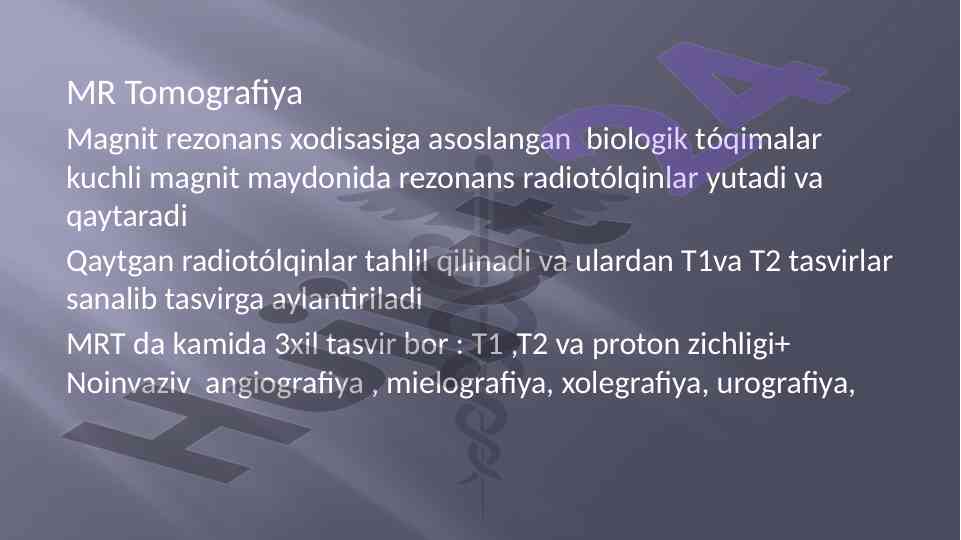 MR Tomografiya

Magnit rezonans xodisasiga asoslangan biologik tóqimalar kuchli magnit maydonida rezonans radiotólqinlar yutadi va qaytaradi

Qaytgan radiotólqinlar tahlil qilinadi va ulardan T1va T2 tasvirlar sanalib tasvirga aylantiriladi

MRT da kamida 3xil tasvir bor : T1 ,T2 va proton zichligi+

Noinvaziv angiografiya , mielografiya, xolegrafiya, urografiya,